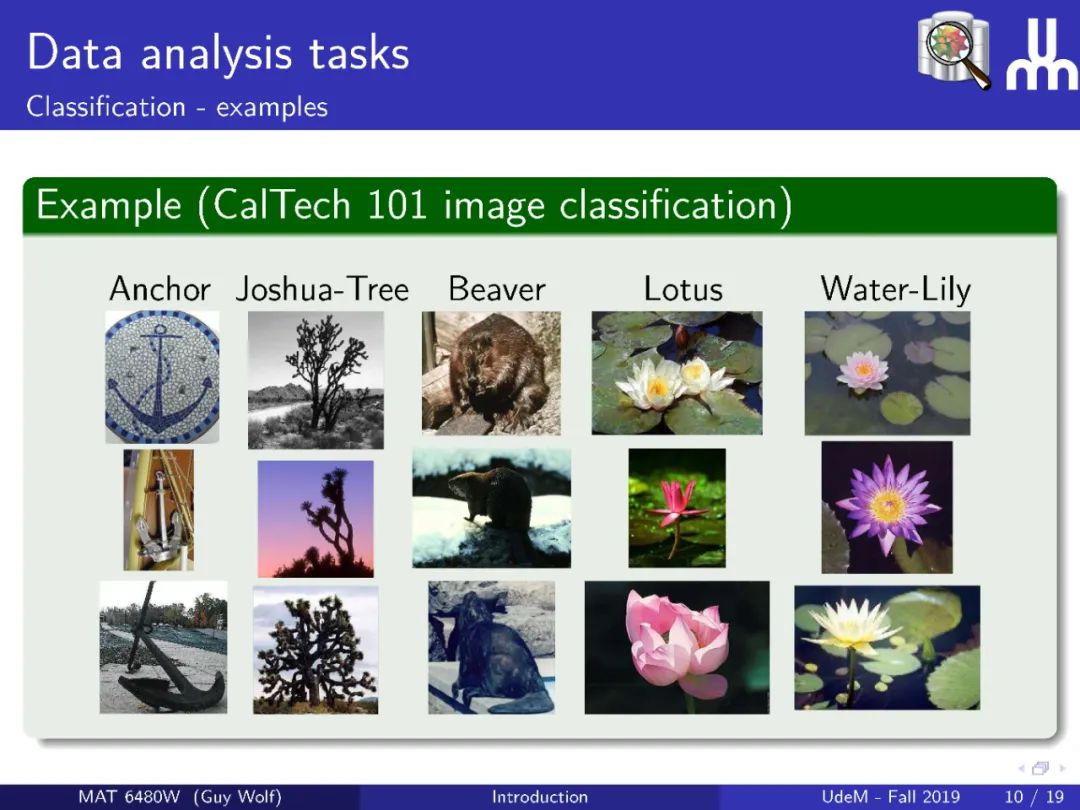 Data analysis tasks
Classification - examples

Example (CalTech 101 image classification)

Anchor Joshua-Tree Beaver Lotus Water-Lily

MAT 6480W (Guy Wolf) Introduction UdeM - Fall 2019 10 / 19